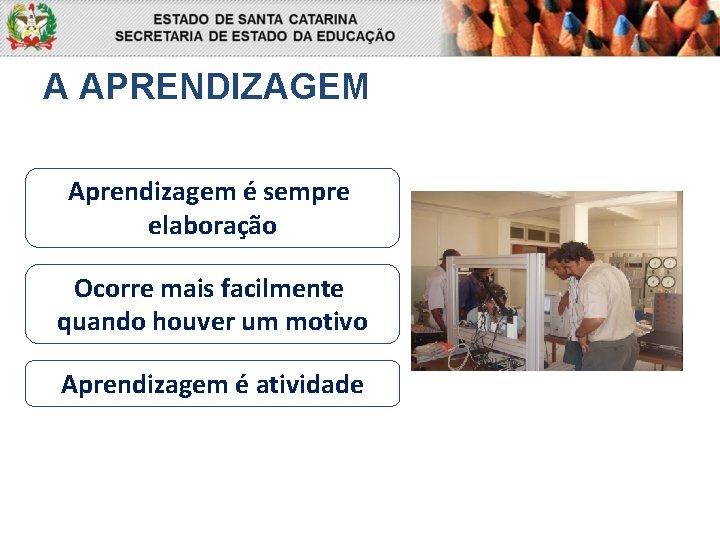 ESTADO DE SANTA CATARINA
SECRETARIA DE ESTADO DA EDUCAÇÃO

A APRENDIZAGEM

Aprendizagem é sempre elaboração

Ocorre mais facilmente quando houver um motivo

Aprendizagem é atividade